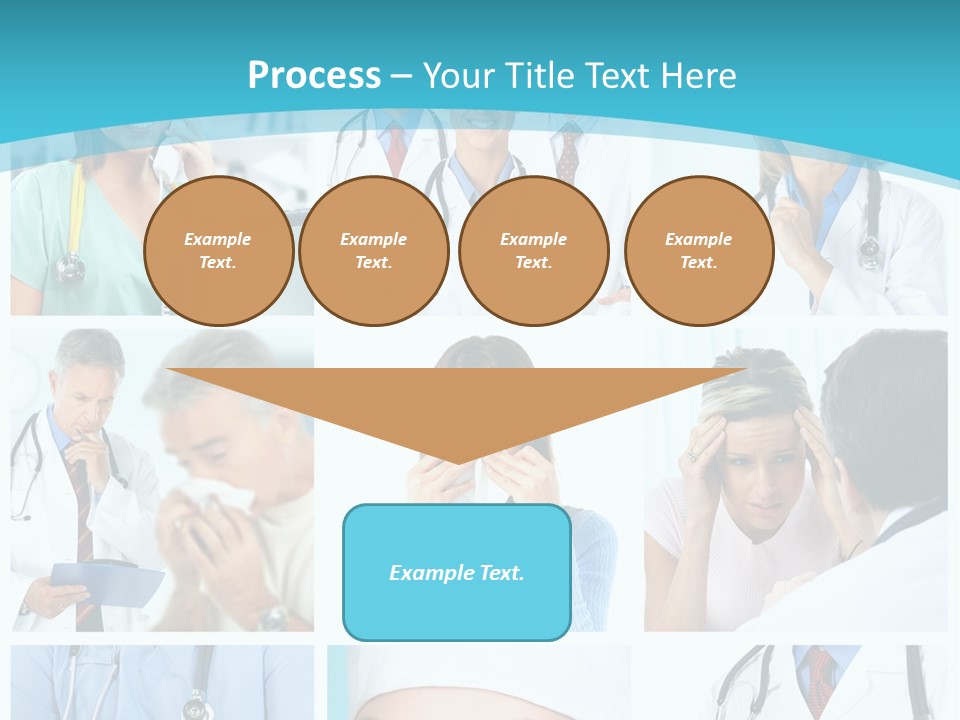 Process – Your Title Text Here

Example Text.

Example Text.

Example Text.

Example Text.

Example Text.